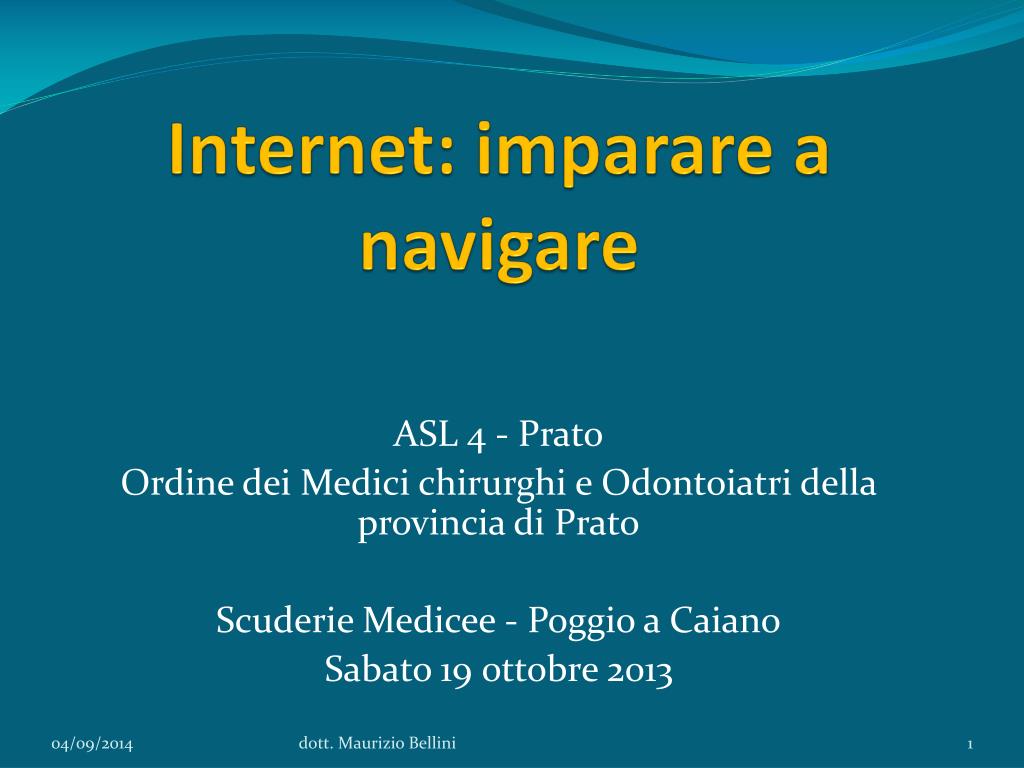 Internet: imparare a navigare

ASL 4 - Prato
Ordine dei Medici chirurghi e Odontoiatri della provincia di Prato

Scuderie Medicee - Poggio a Caiano
Sabato 19 ottobre 2013

04/09/2014 dott. Maurizio Bellini 1